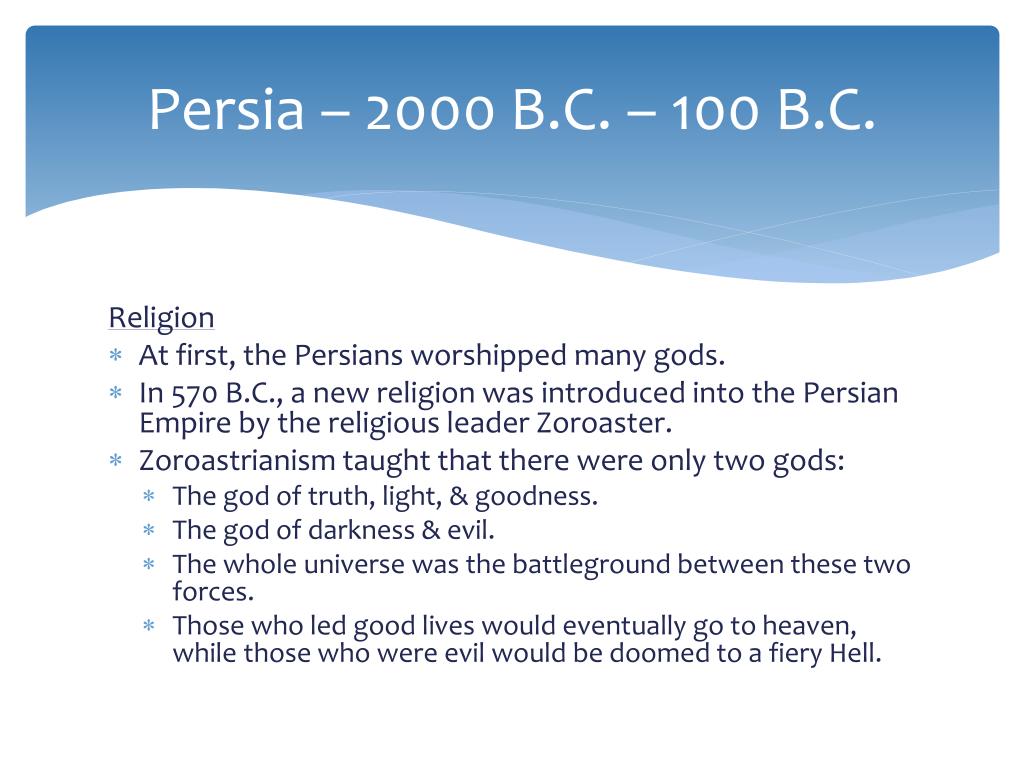 Persia – 2000 B.C. – 100 B.C.

Religion

* At first, the Persians worshipped many gods.
* In 570 B.C., a new religion was introduced into the Persian Empire by the religious leader Zoroaster.
* Zoroastrianism taught that there were only two gods:
  * The god of truth, light, & goodness.
  * The god of darkness & evil.
  * The whole universe was the battleground between these two forces.
  * Those who led good lives would eventually go to heaven, while those who were evil would be doomed to a fiery Hell.